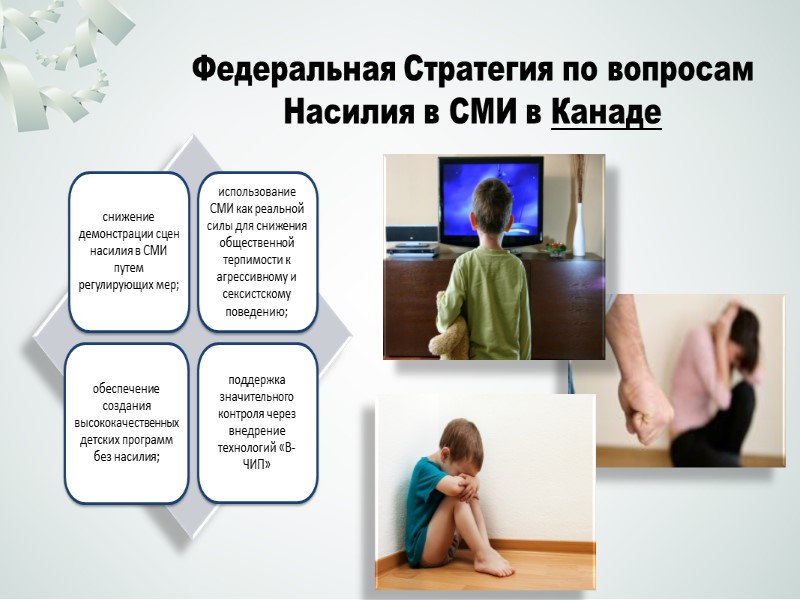 Федеральная Стратегия по вопросам Насилия в СМИ в Канаде

снижение демонстрации сцен насилия в СМИ путем регулирующих мер;

использование СМИ как реальной силы для снижения общественной терпимости к агрессивному и сексистскому поведению;

обеспечение создания высококачественных детских программ без насилия;

поддержка значительного контроля через внедрение технологий «В-ЧИП»